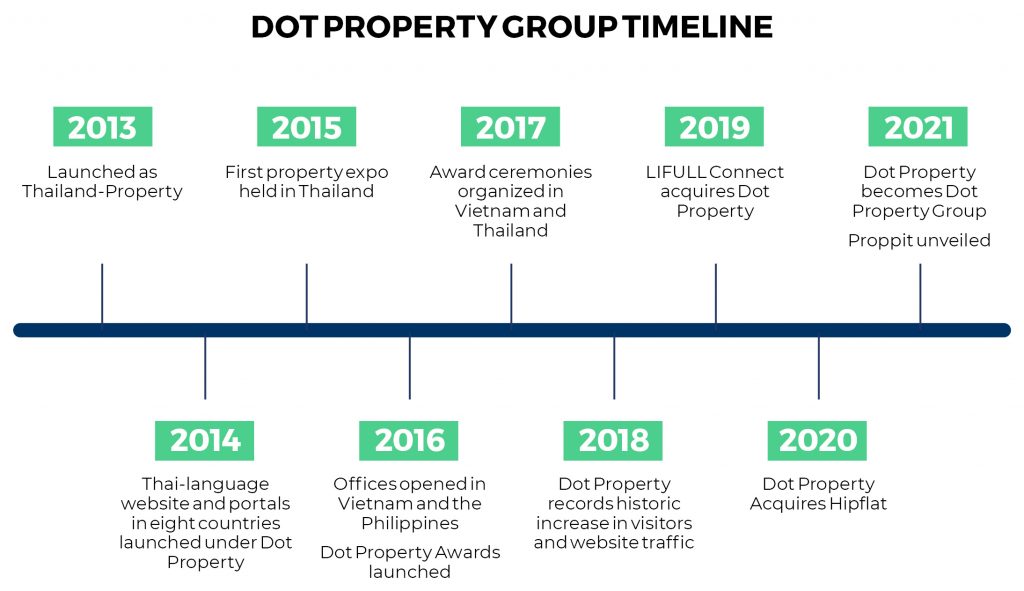 DOT PROPERTY GROUP TIMELINE

2013
Launched as Thailand-Property

2015
First property expo held in Thailand

2017
Award ceremonies organized in Vietnam and Thailand

2019
LIFULL Connect acquires Dot Property

2021
Dot Property becomes Dot Property Group

Proppit unveiled

2014
Thai-language website and portals in eight countries launched under Dot Property

2016
Offices opened in Vietnam and the Philippines

Dot Property Awards launched

2018
Dot Property records historic increase in visitors and website traffic

2020
Dot Property Acquires Hipflat